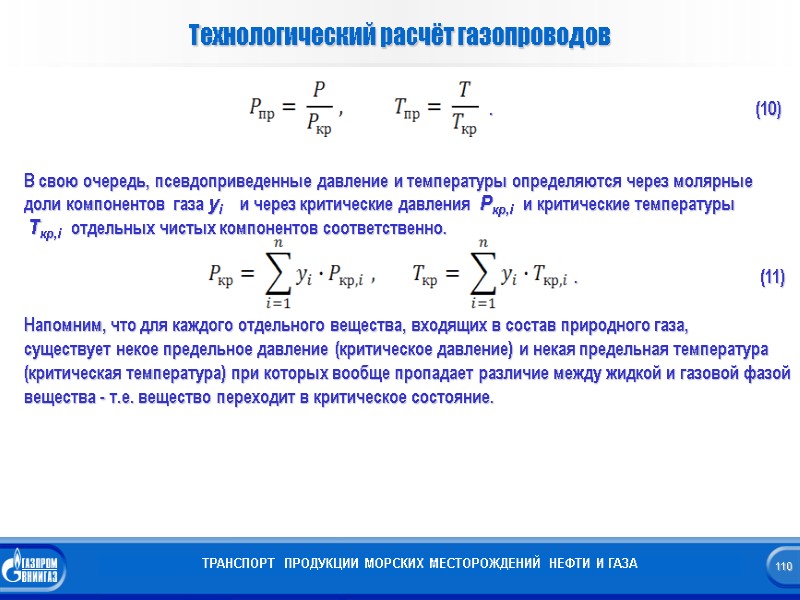 Технологический расчёт газопроводов

$P_{пр} = \frac{P}{P_{кр}}$ , $T_{пр} = \frac{T}{T_{кр}}$ . (10)

В свою очередь, псевдоприведенные давление и температуры определяются через молярные доли компонентов газа $y_i$ и через критические давления $P_{кр,i}$ и критические температуры $T_{кр,i}$ отдельных чистых компонентов соответственно.

$P_{кр} = \sum_{i=1}^{n} y_i \cdot P_{кр,i}$ , $T_{кр} = \sum_{i=1}^{n} y_i \cdot T_{кр,i}$ . (11)

Напомним, что для каждого отдельного вещества, входящих в состав природного газа, существует некое предельное давление (критическое давление) и некая предельная температура (критическая температура) при которых вообще пропадает различие между жидкой и газовой фазой вещества - т.е. вещество переходит в критическое состояние.

ГАЗПРОМ ВНИИГАЗ

ТРАНСПОРТ ПРОДУКЦИИ МОРСКИХ МЕСТОРОЖДЕНИЙ НЕФТИ И ГАЗА

110